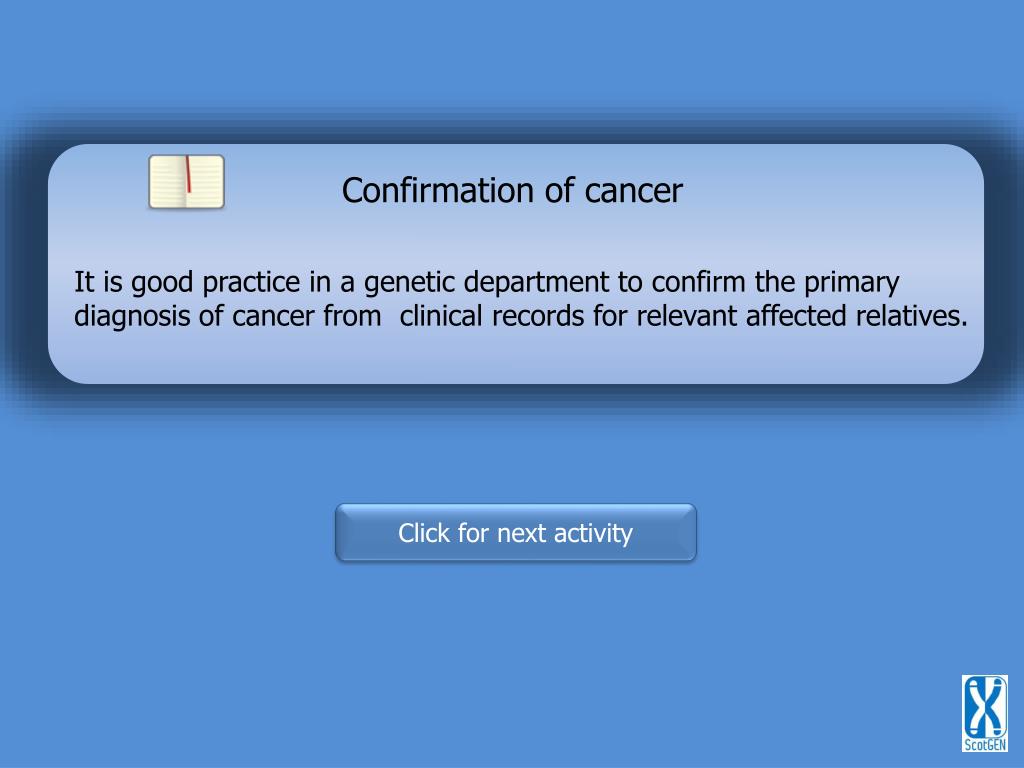 Confirmation of cancer

It is good practice in a genetic department to confirm the primary diagnosis of cancer from clinical records for relevant affected relatives.

Click for next activity

ScotGEN